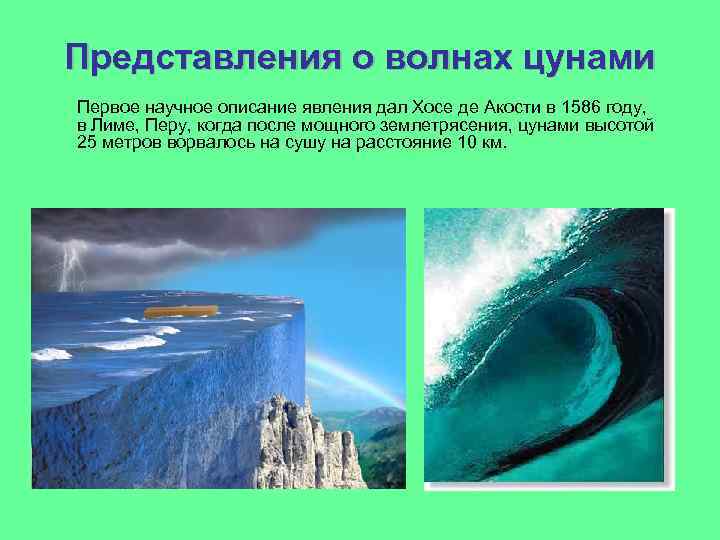 Представления о волнах цунами

Первое научное описание явления дал Хосе де Акости в 1586 году, в Лиме, Перу, когда после мощного землетрясения, цунами высотой 25 метров ворвалось на сушу на расстояние 10 км.